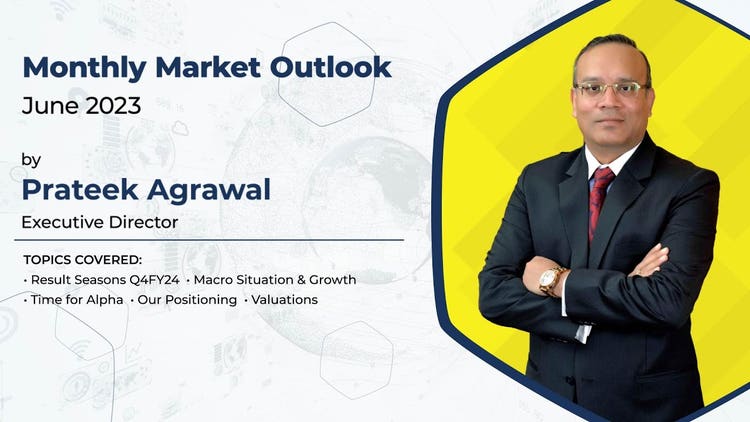 Monthly Market Outlook
June 2023

by
Prateek Agrawal
Executive Director

TOPICS COVERED:
• Result Seasons Q4FY24 • Macro Situation & Growth
• Time for Alpha • Our Positioning • Valuations